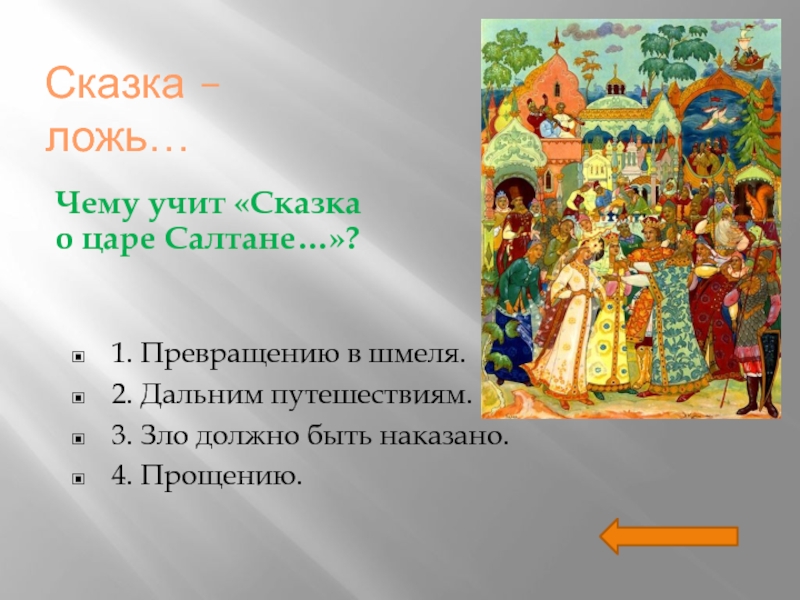 Сказка – ложь…

Чему учит «Сказка о царе Салтане…»?

1. Превращению в шмеля.
2. Дальним путешествиям.
3. Зло должно быть наказано.
4. Прощению.